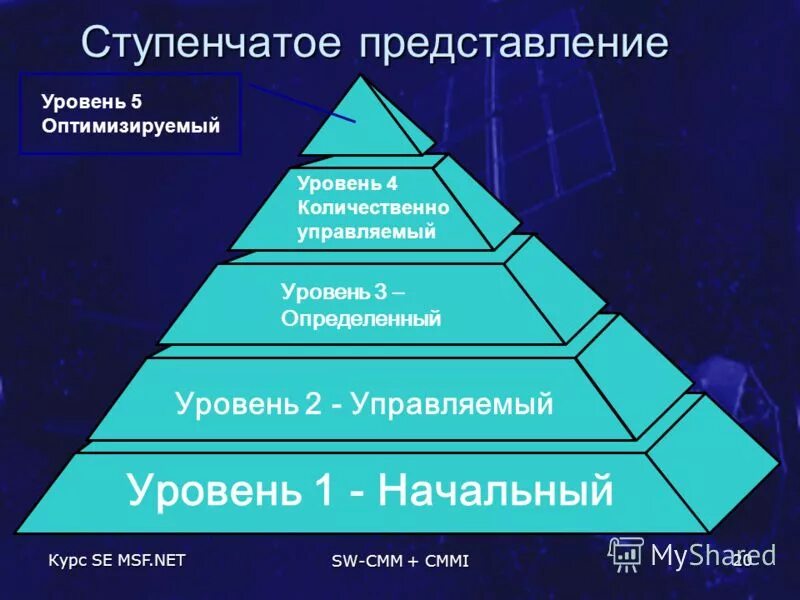 Ступенчатое представление

Уровень 5
Оптимизируемый

Уровень 4
Количественно
управляемый

Уровень 3 –
Определенный

Уровень 2 - Управляемый

Уровень 1 - Начальный

Курс SE MSF.NET

SW-CMM + CMMI

MyShared

20